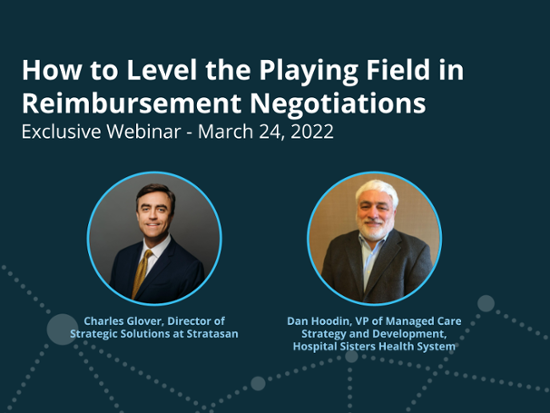 How to Level the Playing Field in Reimbursement Negotiations
Exclusive Webinar - March 24, 2022

Charles Glover, Director of Strategic Solutions at Stratasan

Dan Hoodin, VP of Managed Care Strategy and Development, Hospital Sisters Health System